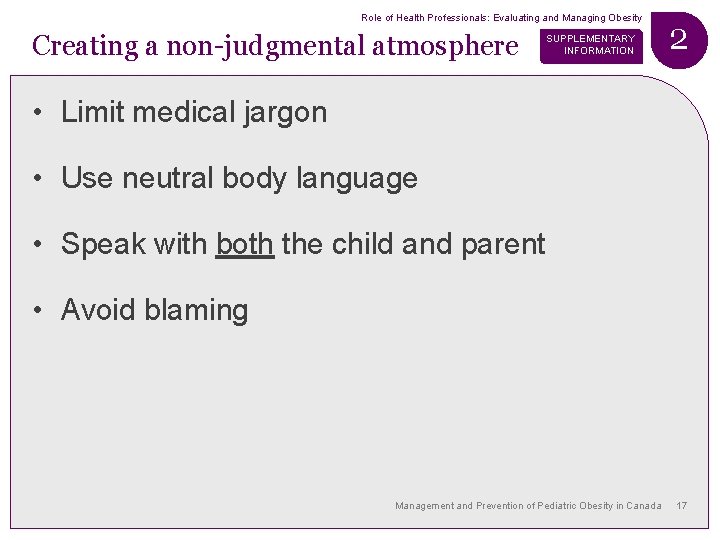 Role of Health Professionals: Evaluating and Managing Obesity

Creating a non-judgmental atmosphere

SUPPLEMENTARY INFORMATION

2

• Limit medical jargon

• Use neutral body language

• Speak with both the child and parent

• Avoid blaming

Management and Prevention of Pediatric Obesity in Canada 17